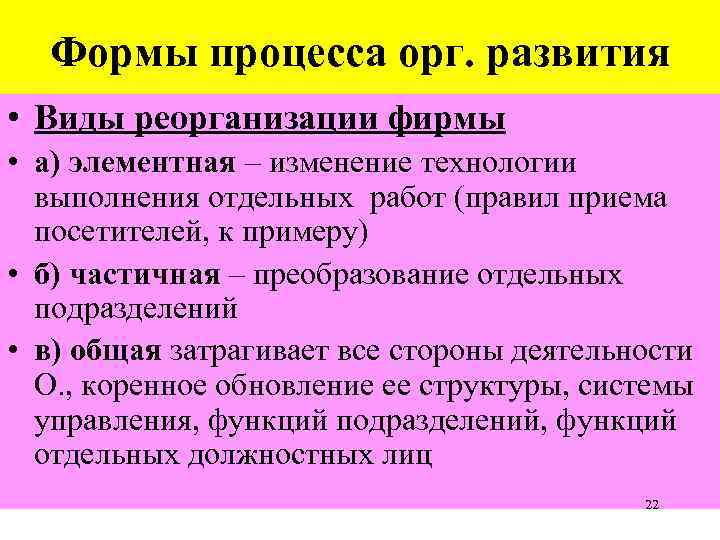 Формы процесса орг. развития

• Виды реорганизации фирмы

• а) элементная – изменение технологии выполнения отдельных работ (правил приема посетителей, к примеру)

• б) частичная – преобразование отдельных подразделений

• в) общая затрагивает все стороны деятельности О., коренное обновление ее структуры, системы управления, функций подразделений, функций отдельных должностных лиц

22